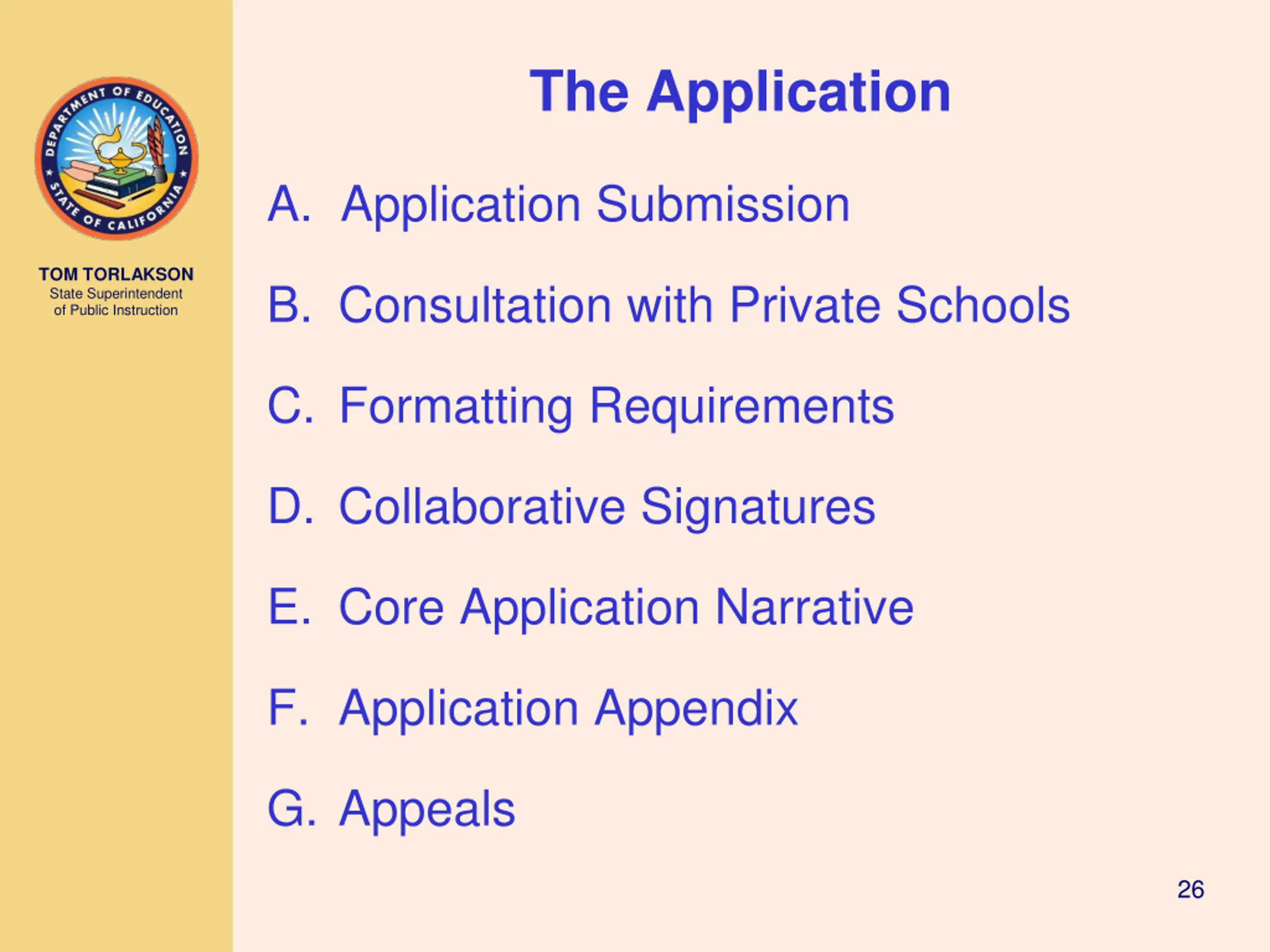 DEPARTMENT OF EDUCATION
STATE OF CALIFORNIA

TOM TORLAKSON
State Superintendent of Public Instruction

The Application

A. Application Submission

B. Consultation with Private Schools

C. Formatting Requirements

D. Collaborative Signatures

E. Core Application Narrative

F. Application Appendix

G. Appeals

26